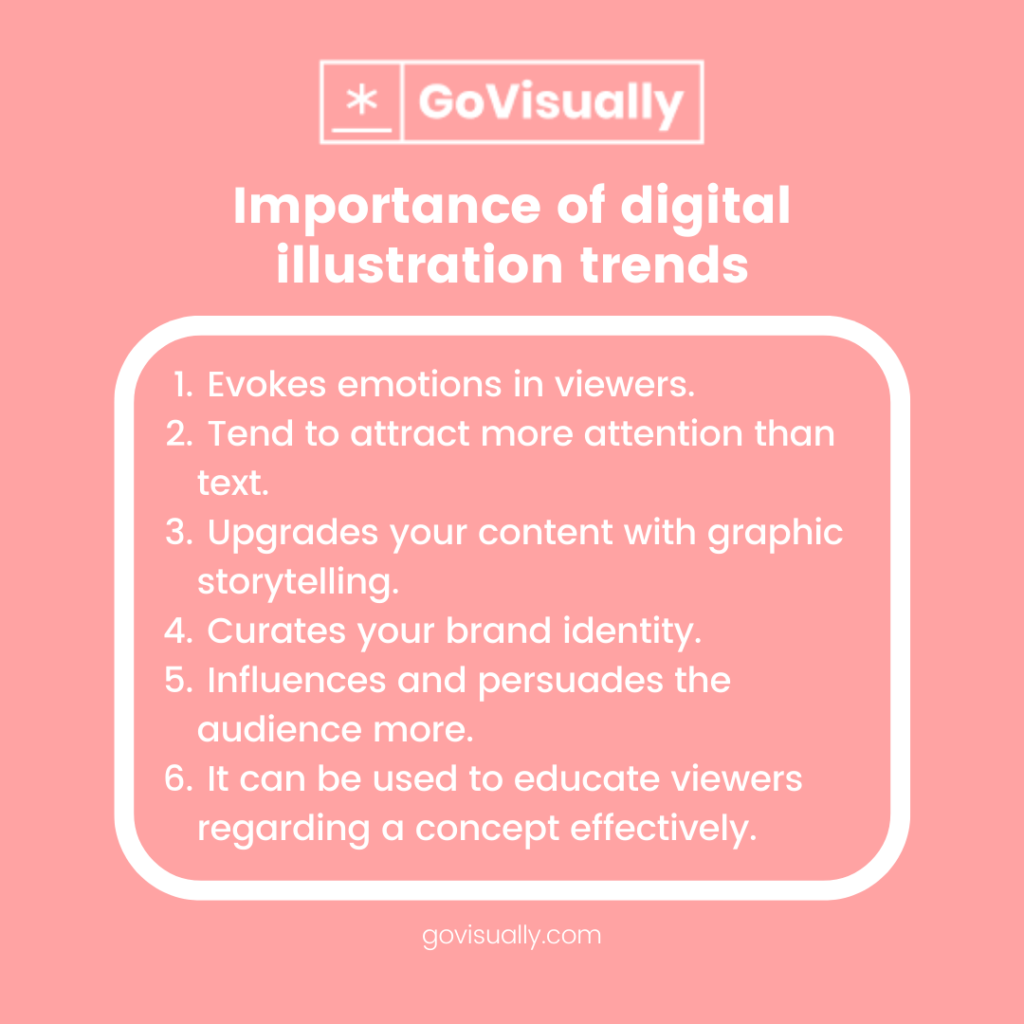 *

GoVisually

Importance of digital illustration trends

1. Evokes emotions in viewers.
2. Tend to attract more attention than text.
3. Upgrades your content with graphic storytelling.
4. Curates your brand identity.
5. Influences and persuades the audience more.
6. It can be used to educate viewers regarding a concept effectively.

govisually.com